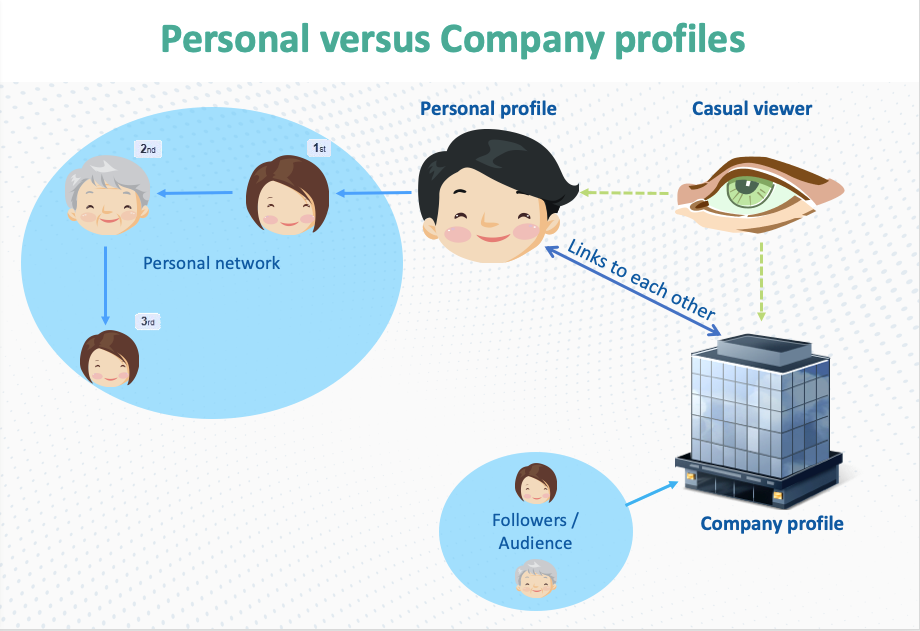 Personal versus Company profiles

Personal profile

Casual viewer

2nd

1st

Personal network

3rd

Links to each other

Followers / Audience

Company profile